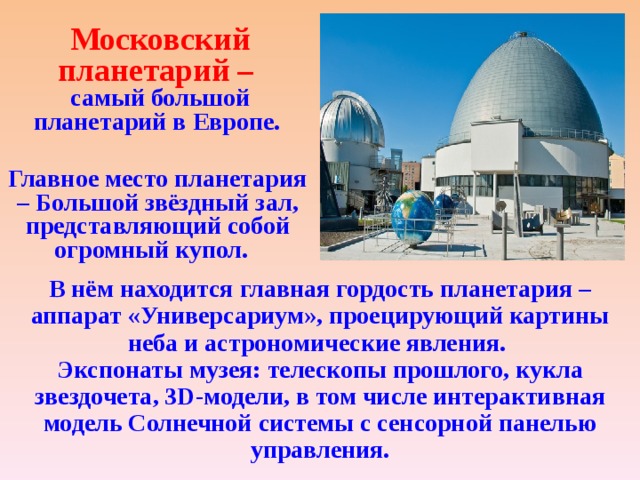 Московский планетарий – самый большой планетарий в Европе.

Главное место планетария – Большой звёздный зал, представляющий собой огромный купол.

В нём находится главная гордость планетария – аппарат «Универсариум», проецирующий картины неба и астрономические явления.
Экспонаты музея: телескопы прошлого, кукла звездочета, 3D-модели, в том числе интерактивная модель Солнечной системы с сенсорной панелью управления.